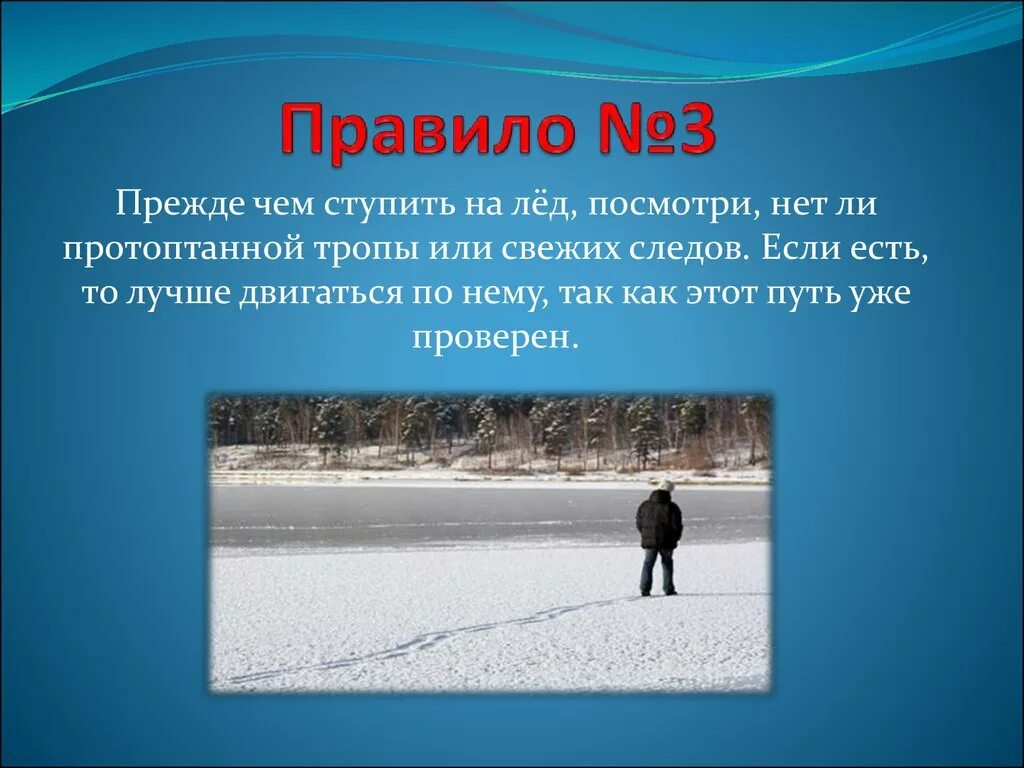 Правило №3

Прежде чем ступить на лёд, посмотри, нет ли протоптанной тропы или свежих следов. Если есть, то лучше двигаться по нему, так как этот путь уже проверен.